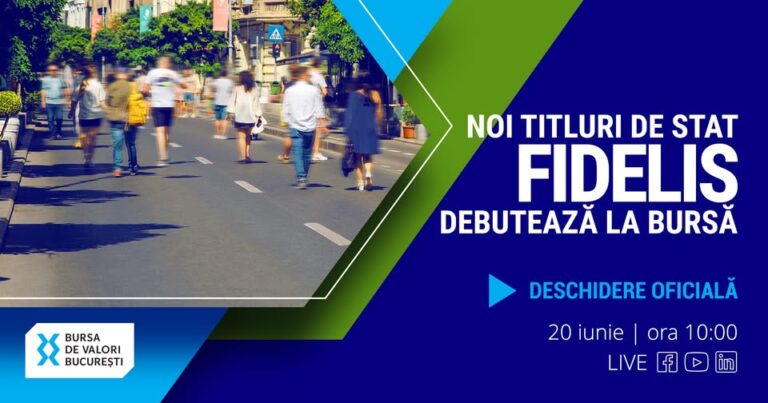 NOI TITLURI DE STAT
FIDELIS
DEBUTEAZĂ LA BURSĂ

DESCHIDERE OFICIALĂ

20 iunie | ora 10:00

LIVE

BURSA DE VALORI BUCUREȘTI